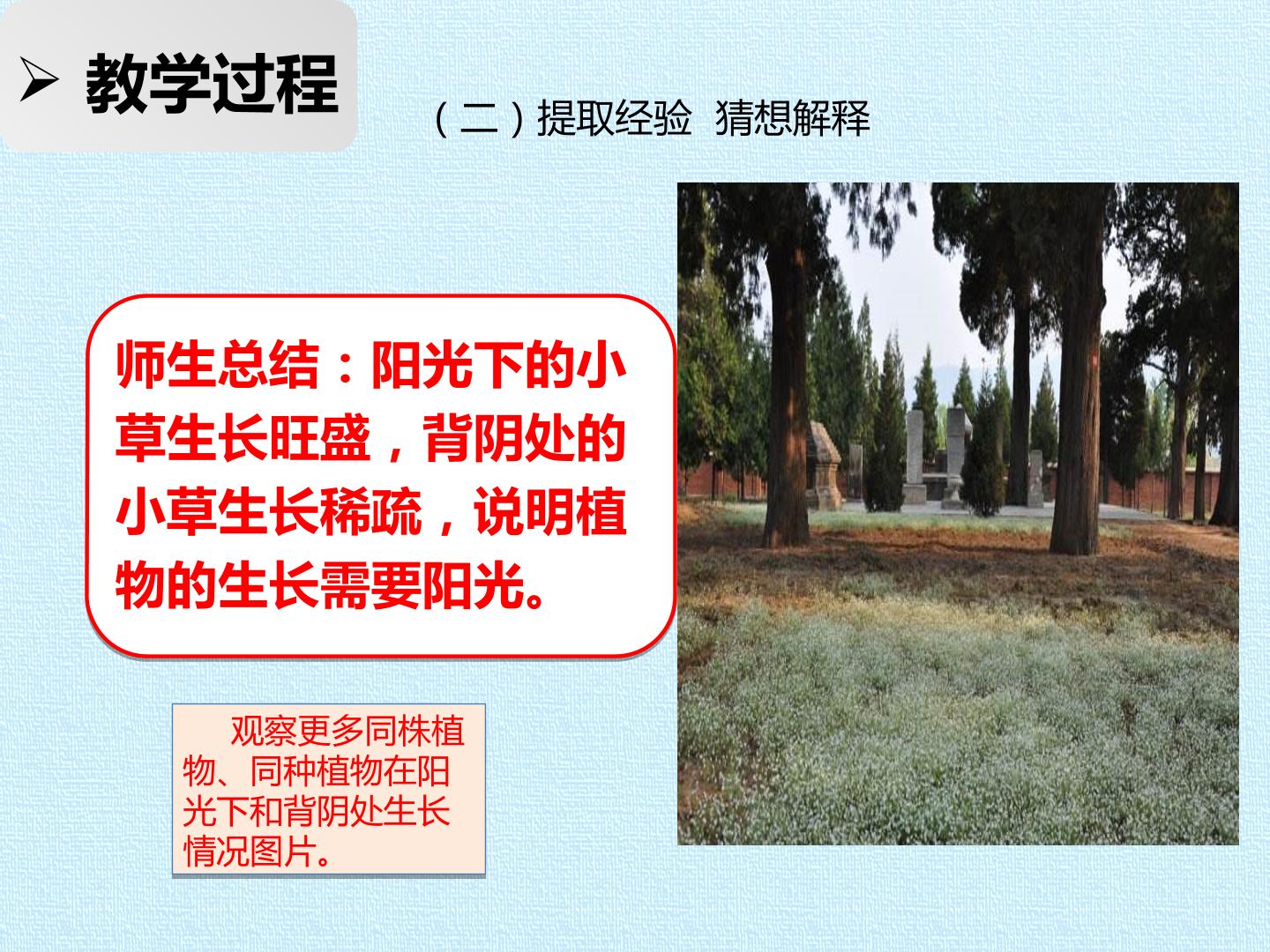 ➢ 教学过程

（二）提取经验 猜想解释

师生总结：阳光下的小草生长旺盛，背阴处的小草生长稀疏，说明植物的生长需要阳光。

观察更多同株植物、同种植物在阳光下和背阴处生长情况图片。